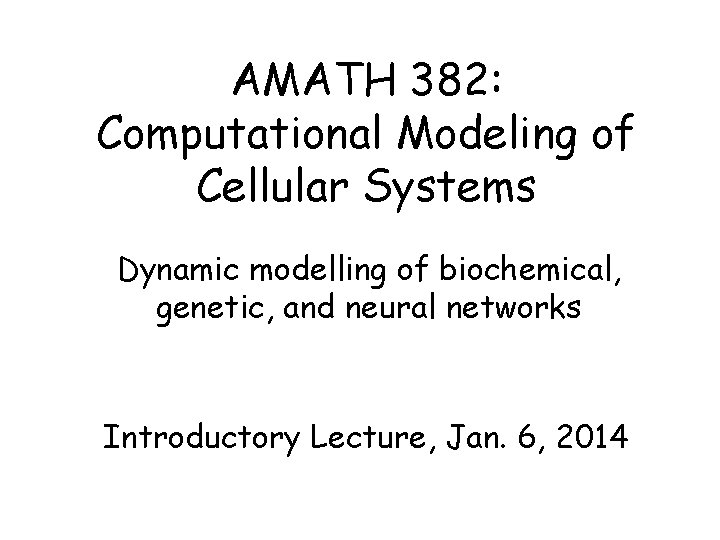 AMATH 382:
Computational Modeling of Cellular Systems

Dynamic modelling of biochemical, genetic, and neural networks

Introductory Lecture, Jan. 6, 2014